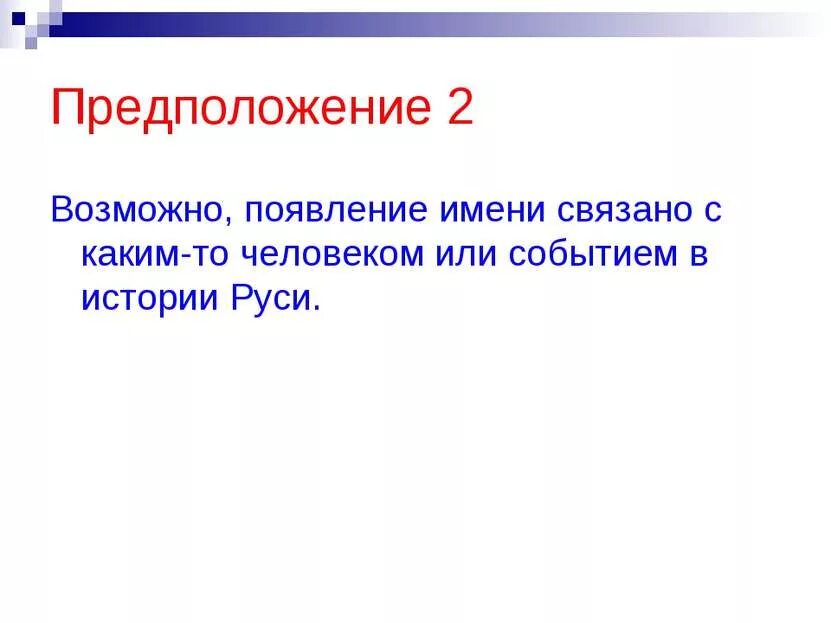 Предположение 2

Возможно, появление имени связано с каким-то человеком или событием в истории Руси.